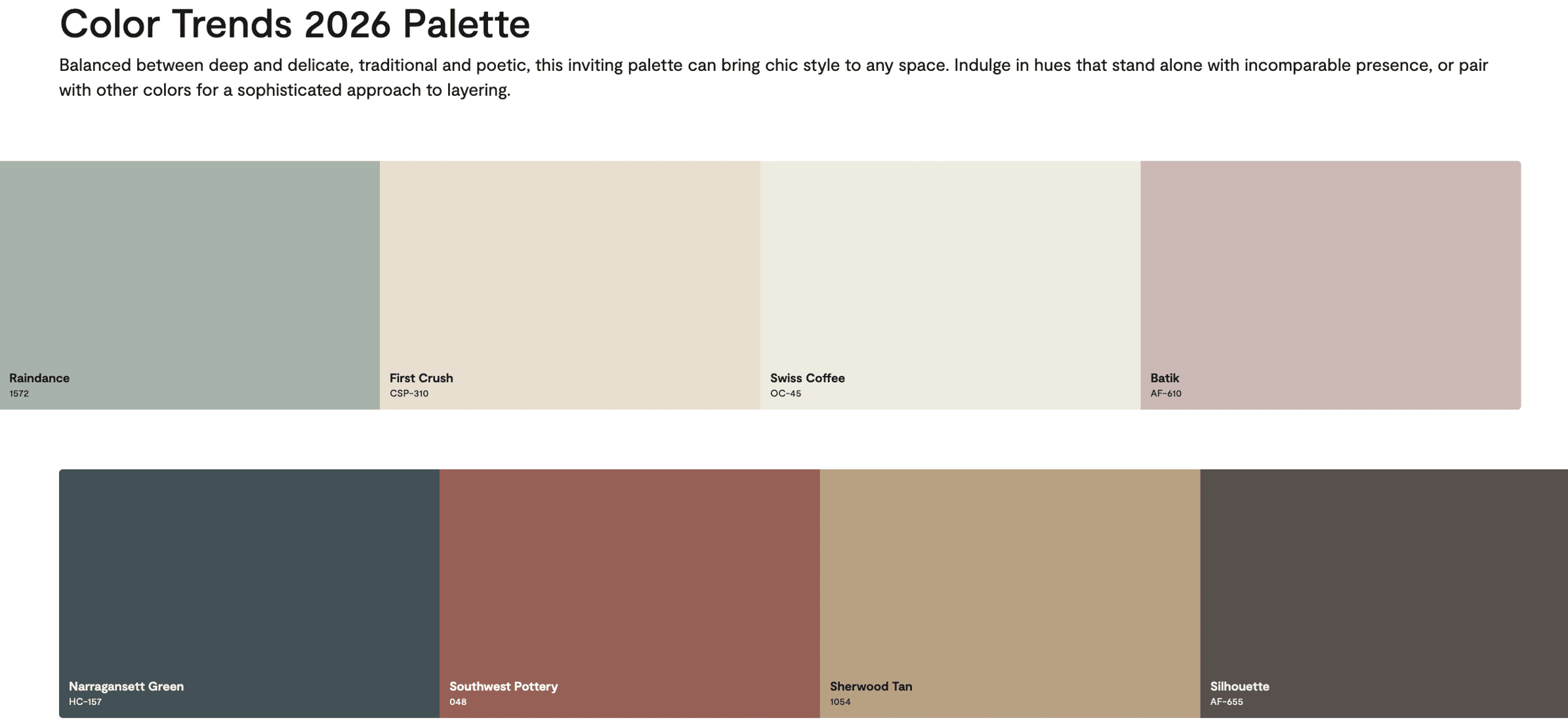 Color Trends 2026 Palette

Balanced between deep and delicate, traditional and poetic, this inviting palette can bring chic style to any space. Indulge in hues that stand alone with incomparable presence, or pair with other colors for a sophisticated approach to layering.

Raindance
1572

First Crush
CSP-310

Swiss Coffee
OC-45

Batik
AF-610

Narragansett Green
HC-157

Southwest Pottery
048

Sherwood Tan
1054

Silhouette
AF-655